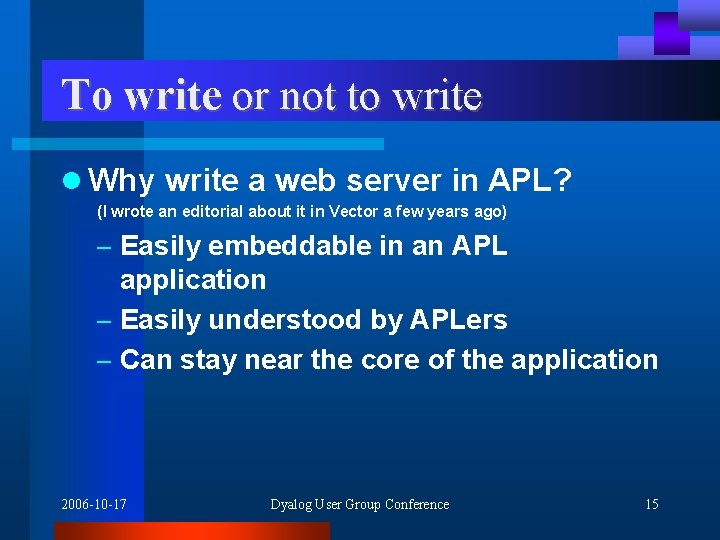 To write or not to write

Why write a web server in APL?
(I wrote an editorial about it in Vector a few years ago)

– Easily embeddable in an APL application
– Easily understood by APLers
– Can stay near the core of the application

2006-10-17 Dyalog User Group Conference 15